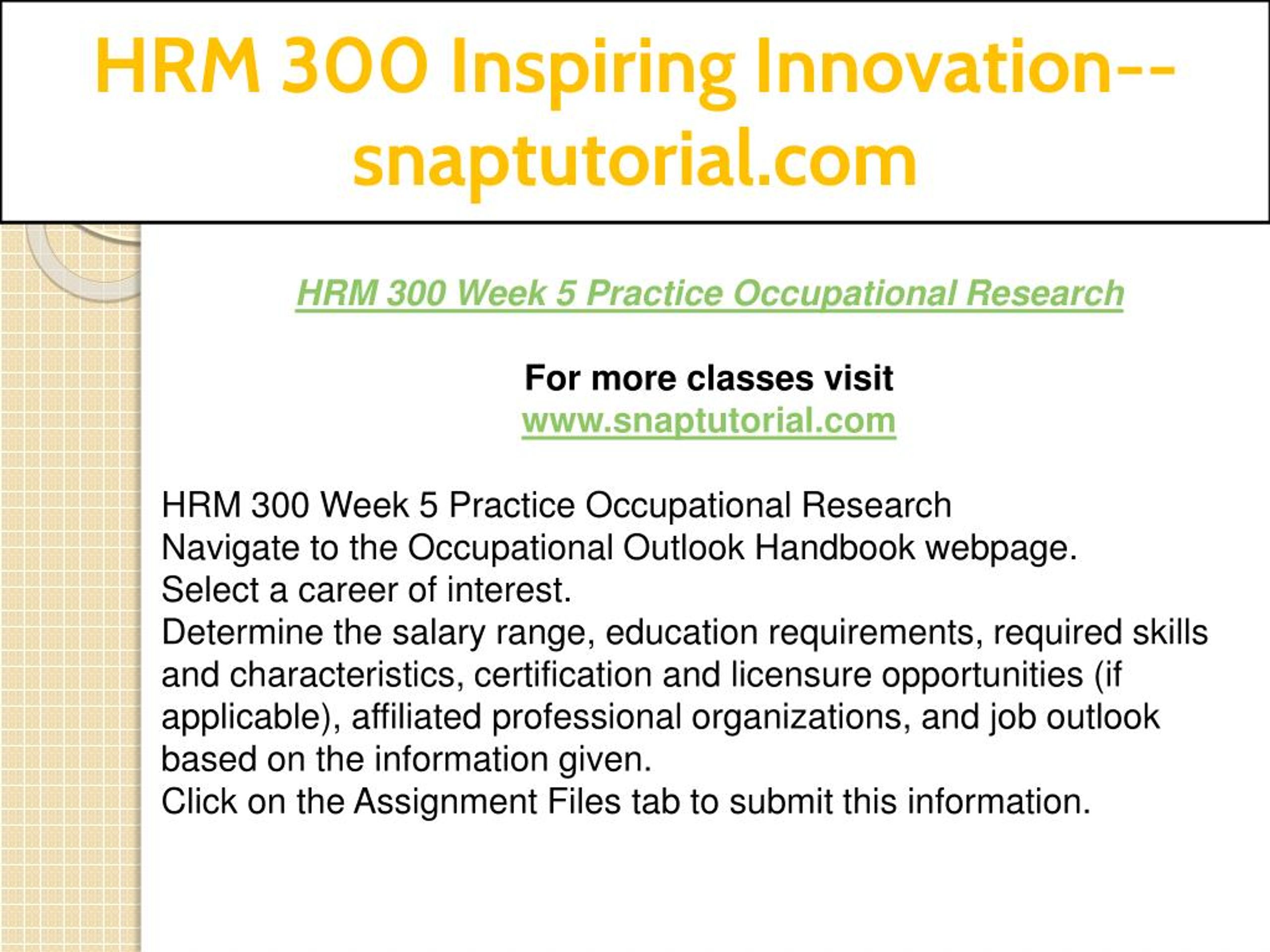 HRM 300 Inspiring Innovation--snaptutorial.com

HRM 300 Week 5 Practice Occupational Research

For more classes visit
www.snaptutorial.com

HRM 300 Week 5 Practice Occupational Research
Navigate to the Occupational Outlook Handbook webpage.
Select a career of interest.
Determine the salary range, education requirements, required skills and characteristics, certification and licensure opportunities (if applicable), affiliated professional organizations, and job outlook based on the information given.
Click on the Assignment Files tab to submit this information.